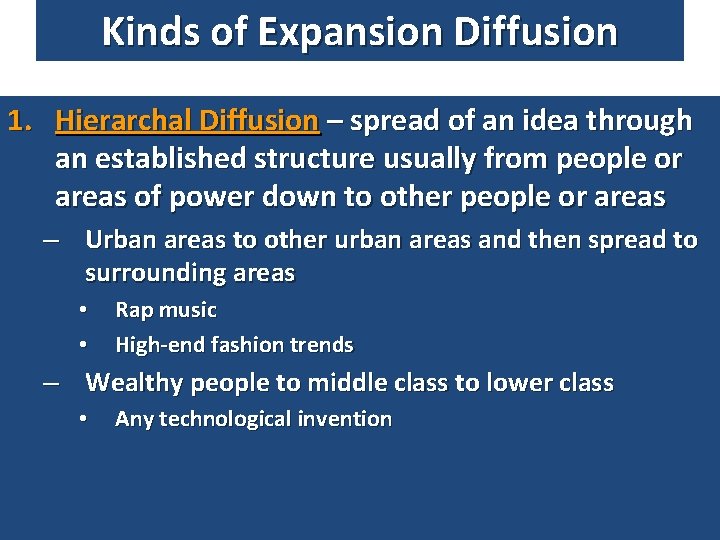 Kinds of Expansion Diffusion

1. Hierarchal Diffusion – spread of an idea through an established structure usually from people or areas of power down to other people or areas

– Urban areas to other urban areas and then spread to surrounding areas

• Rap music

• High-end fashion trends

– Wealthy people to middle class to lower class

• Any technological invention